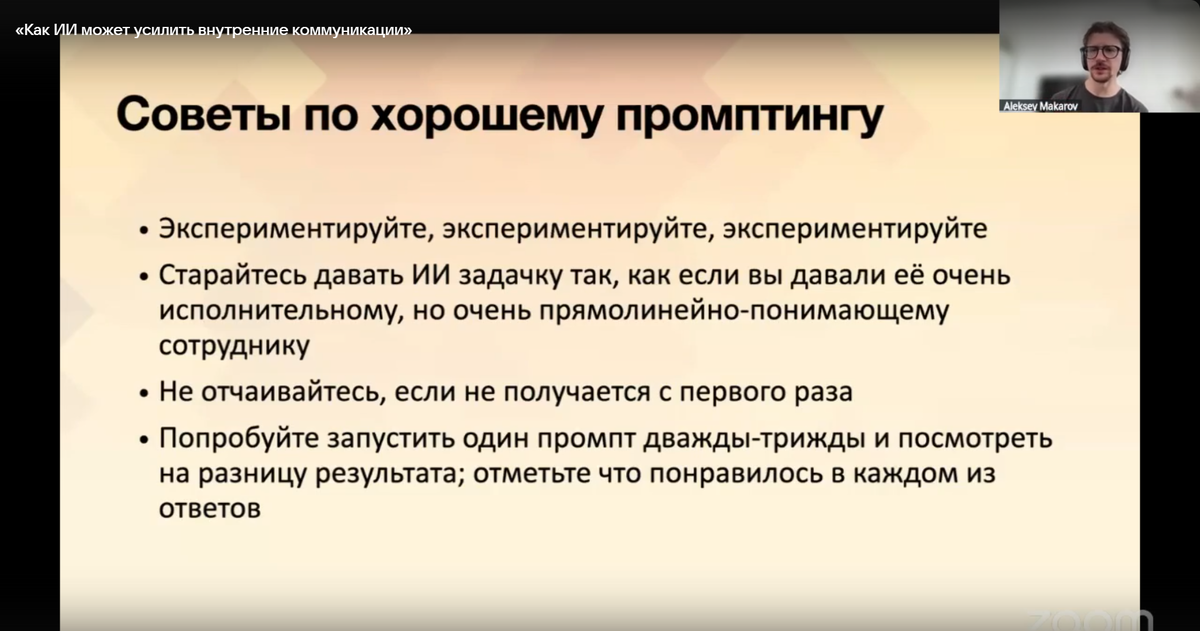 «Как ИИ может усилить внутренние коммуникации»

Aleksey Makarov

Советы по хорошему промптингу

• Экспериментируйте, экспериментируйте, экспериментируйте

• Старайтесь давать ИИ задачку так, как если вы давали её очень исполнительному, но очень прямолинейно-понимающему сотруднику

• Не отчаивайтесь, если не получается с первого раза

• Попробуйте запустить один промпт дважды-трижды и посмотреть на разницу результата; отметьте что понравилось в каждом из ответов

zoom